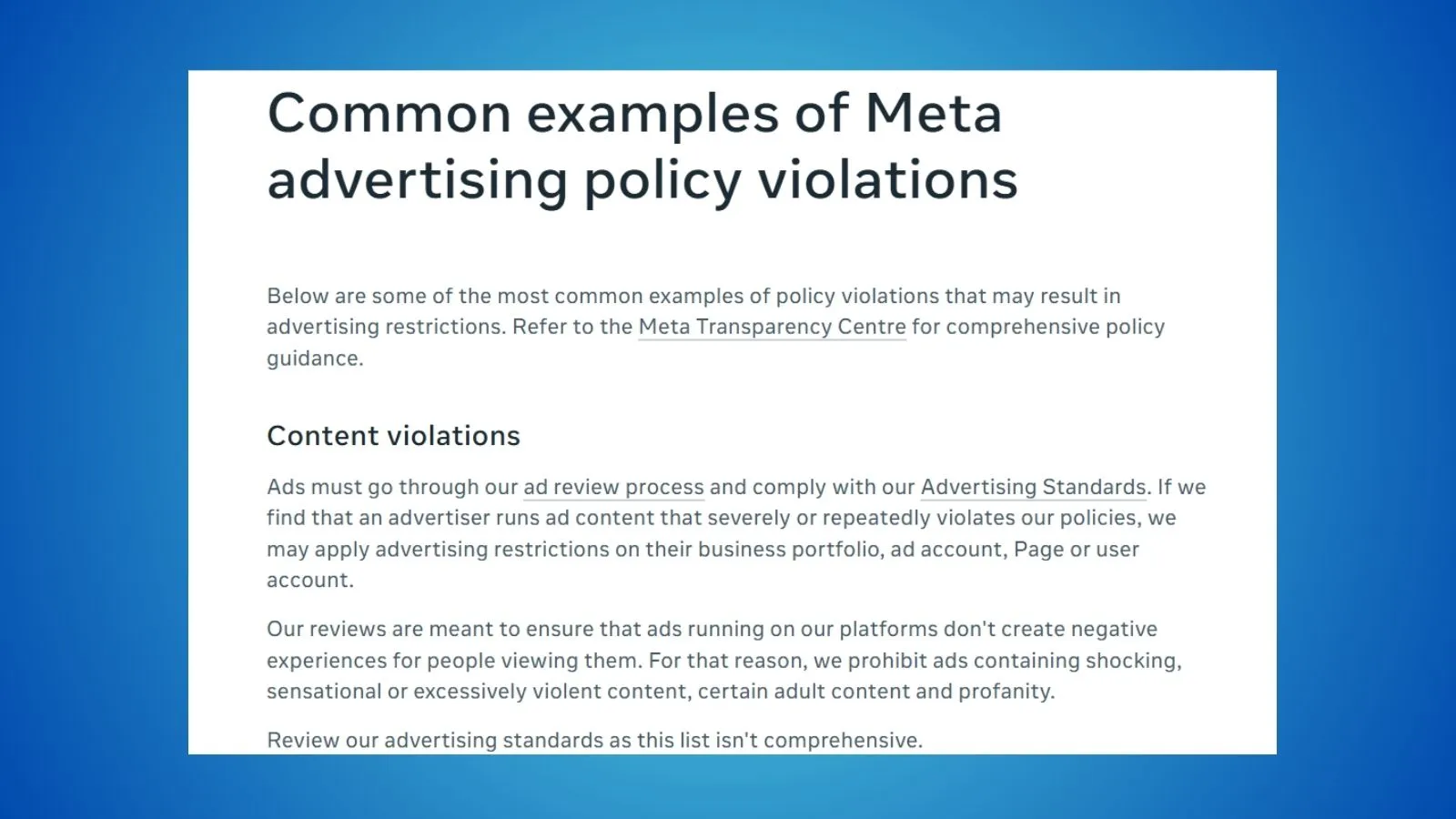 Common examples of Meta advertising policy violations

Below are some of the most common examples of policy violations that may result in advertising restrictions. Refer to the Meta Transparency Centre for comprehensive policy guidance.

Content violations

Ads must go through our ad review process and comply with our Advertising Standards. If we find that an advertiser runs ad content that severely or repeatedly violates our policies, we may apply advertising restrictions on their business portfolio, ad account, Page or user account.

Our reviews are meant to ensure that ads running on our platforms don't create negative experiences for people viewing them. For that reason, we prohibit ads containing shocking, sensational or excessively violent content, certain adult content and profanity.

Review our advertising standards as this list isn't comprehensive.